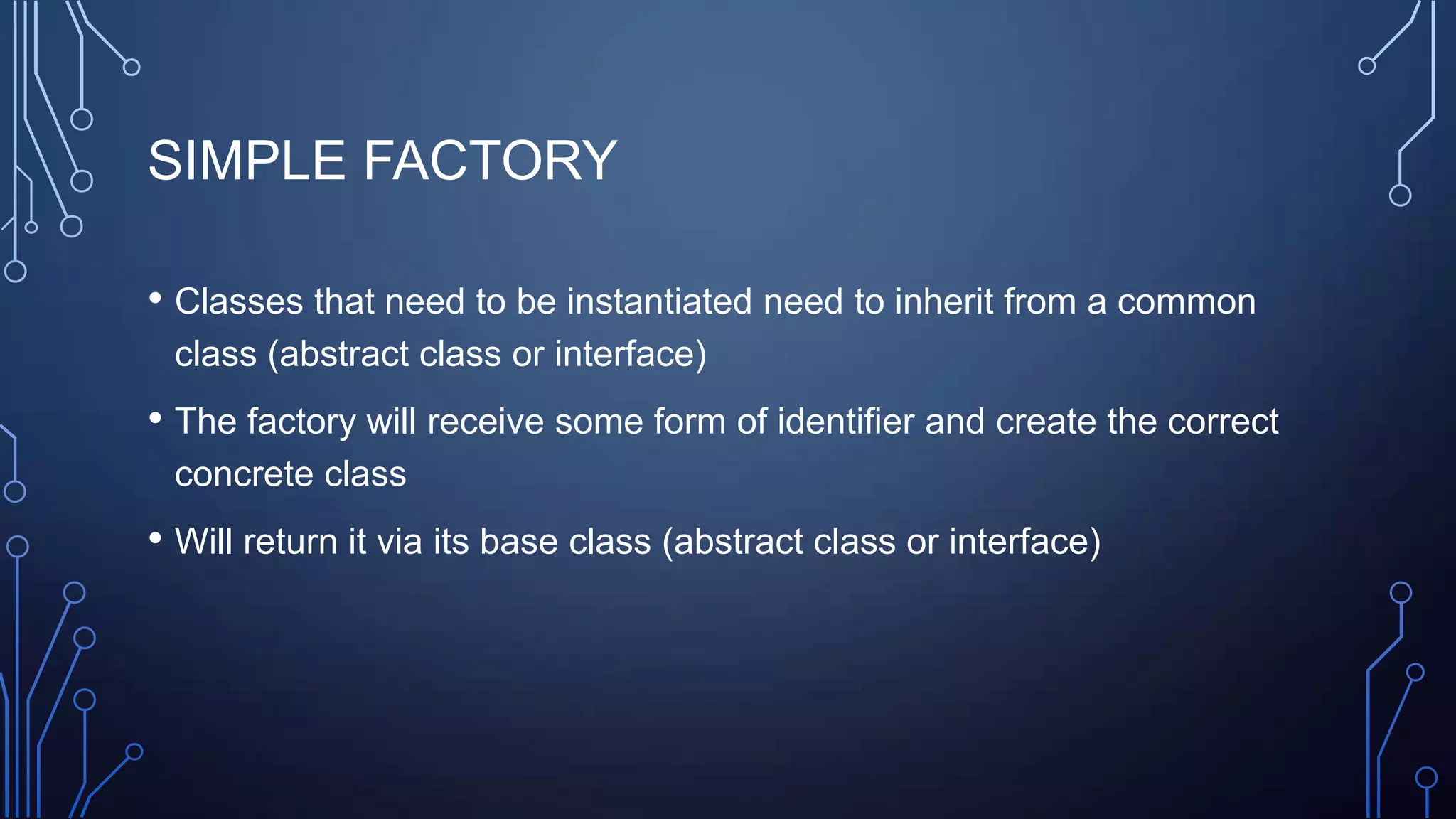 SIMPLE FACTORY

• Classes that need to be instantiated need to inherit from a common class (abstract class or interface)

• The factory will receive some form of identifier and create the correct concrete class

• Will return it via its base class (abstract class or interface)